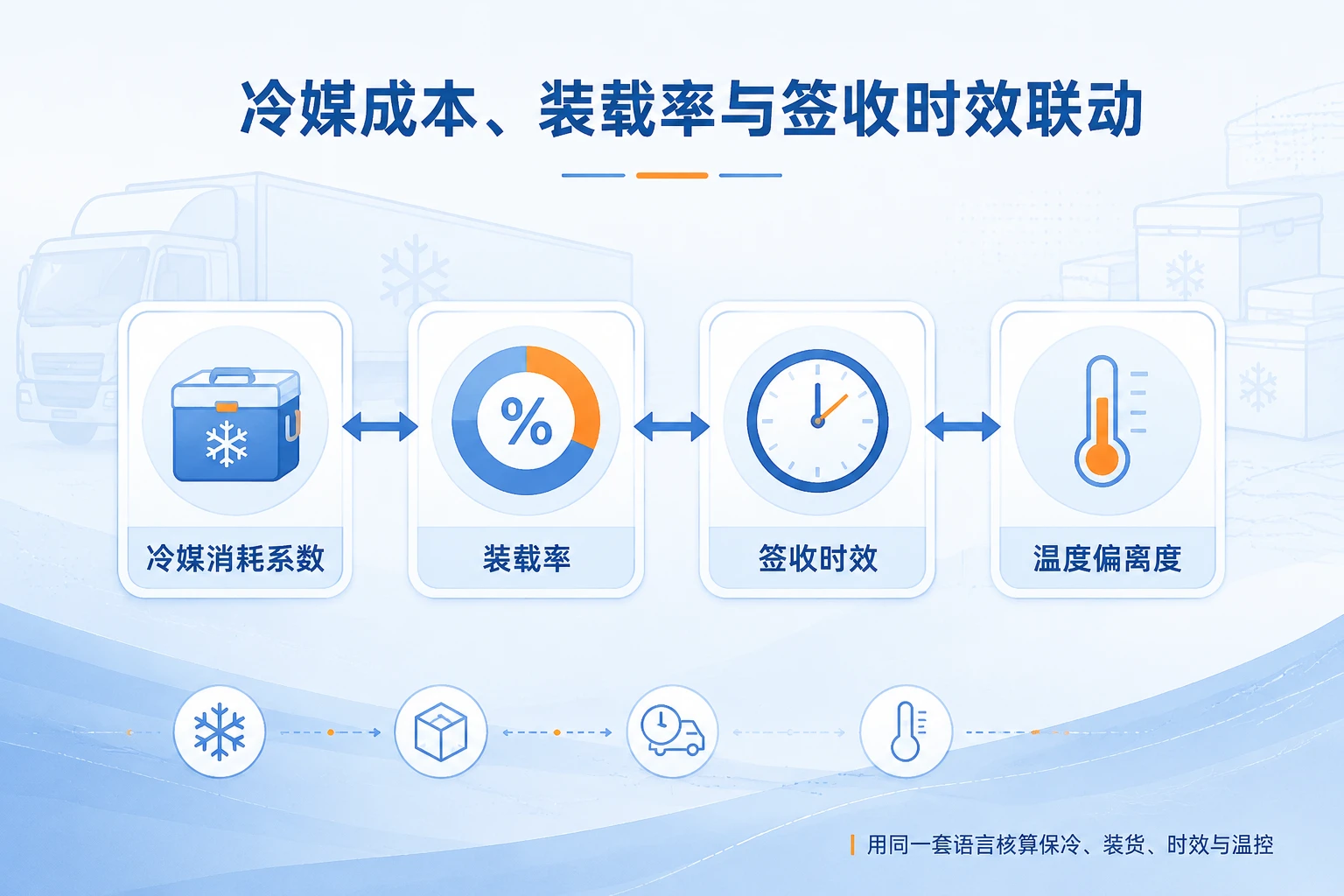 冷媒成本、装载率与签收时效联动

%

冷媒消耗系数

装载率

签收时效

温度偏离度

用同一套语言核算保冷、装货、时效与温控